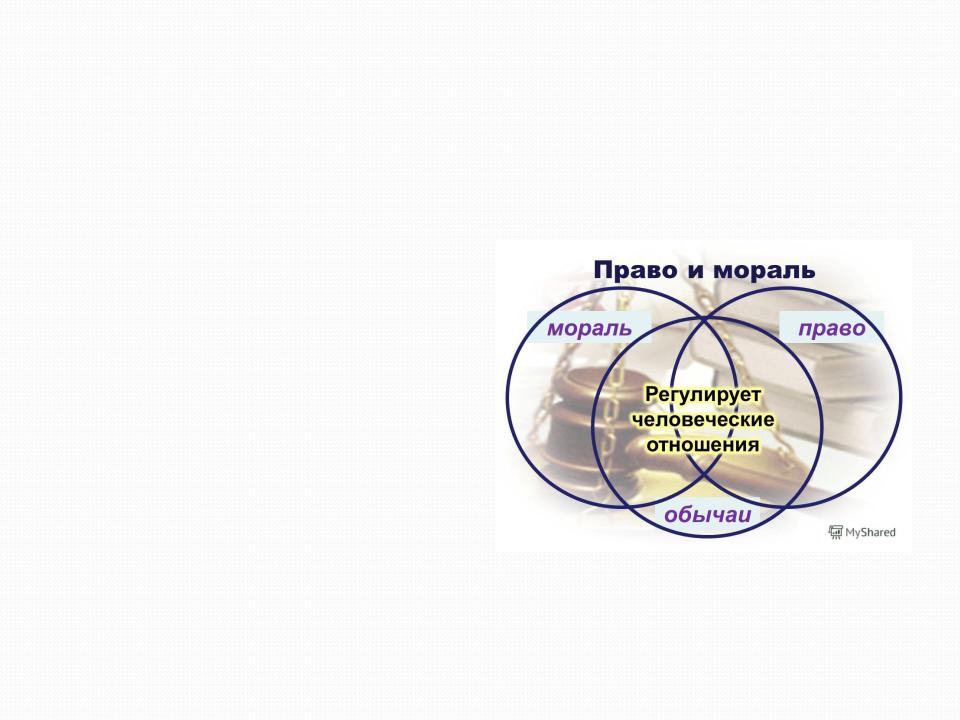 Право и мораль

мораль

право

Регулирует человеческие отношения

обычаи

MyShared